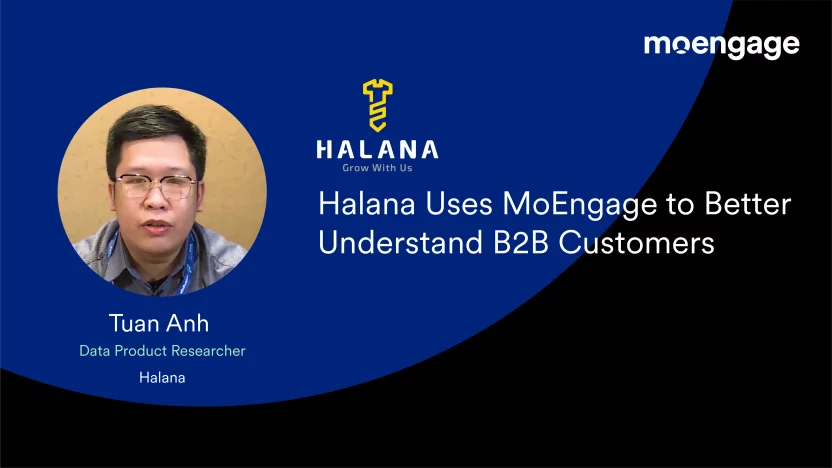 moengage

HALANA
Grow With Us

Halana Uses MoEngage to Better Understand B2B Customers

Tuan Anh
Data Product Researcher
Halana